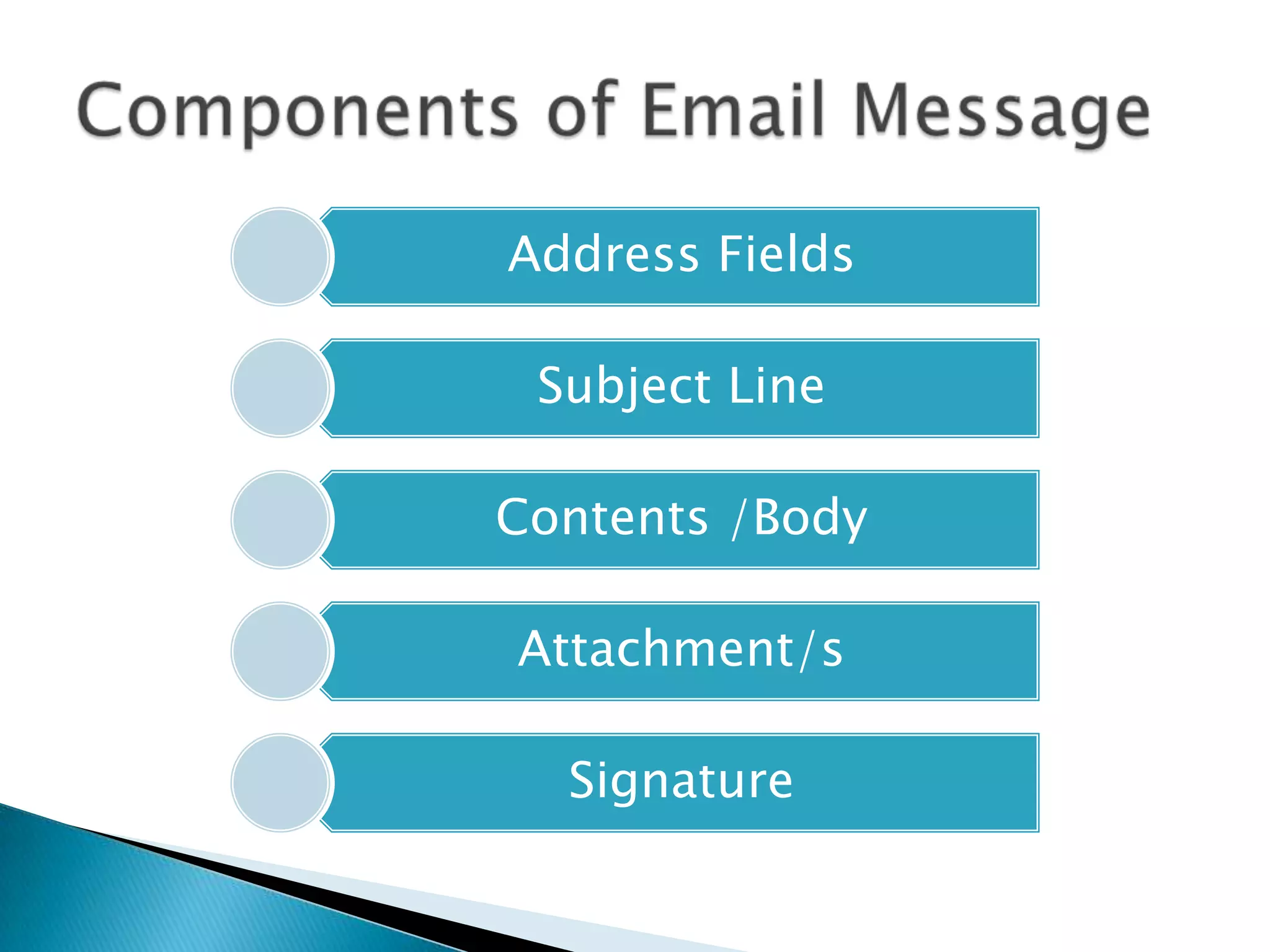 Components of Email Message

Address Fields

Subject Line

Contents /Body

Attachment/s

Signature